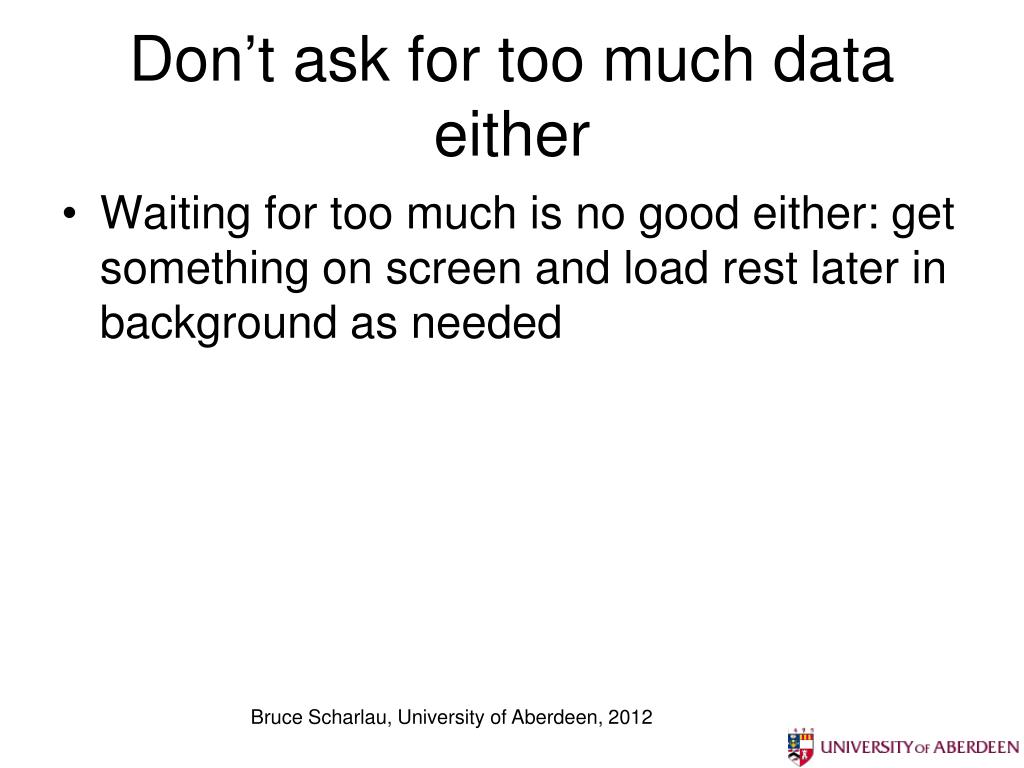 Don’t ask for too much data either

• Waiting for too much is no good either: get something on screen and load rest later in background as needed

Bruce Scharlau, University of Aberdeen, 2012

UNIVERSITY OF ABERDEEN